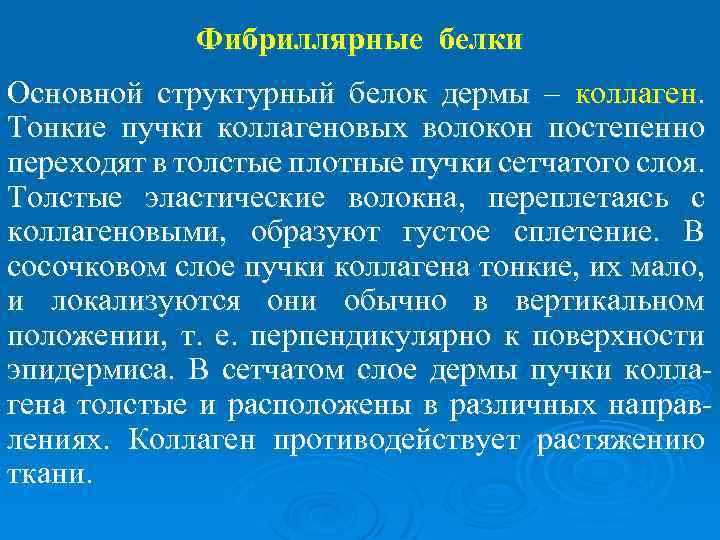 Фибриллярные белки

Основной структурный белок дермы – коллаген. Тонкие пучки коллагеновых волокон постепенно переходят в толстые плотные пучки сетчатого слоя. Толстые эластические волокна, переплетаясь с коллагеновыми, образуют густое сплетение. В сосочковом слое пучки коллагена тонкие, их мало, и локализуются они обычно в вертикальном положении, т. е. перпендикулярно к поверхности эпидермиса. В сетчатом слое дермы пучки коллагена толстые и расположены в различных направлениях. Коллаген противодействует растяжению ткани.